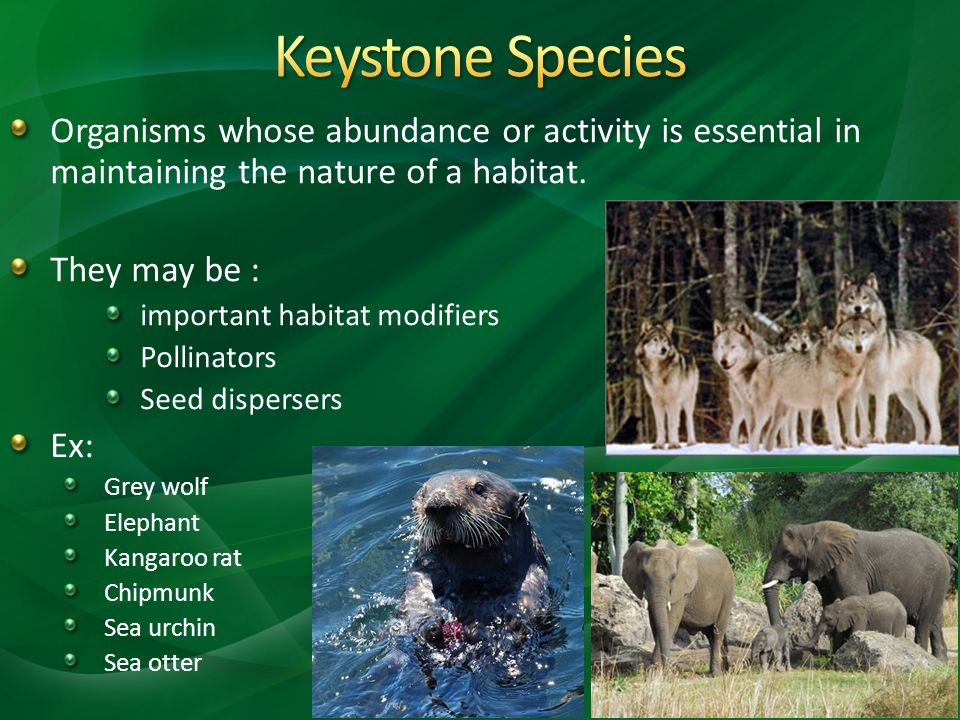 Keystone Species

Organisms whose abundance or activity is essential in maintaining the nature of a habitat.

They may be :

important habitat modifiers

Pollinators

Seed dispersers

Ex:

Grey wolf

Elephant

Kangaroo rat

Chipmunk

Sea urchin

Sea otter